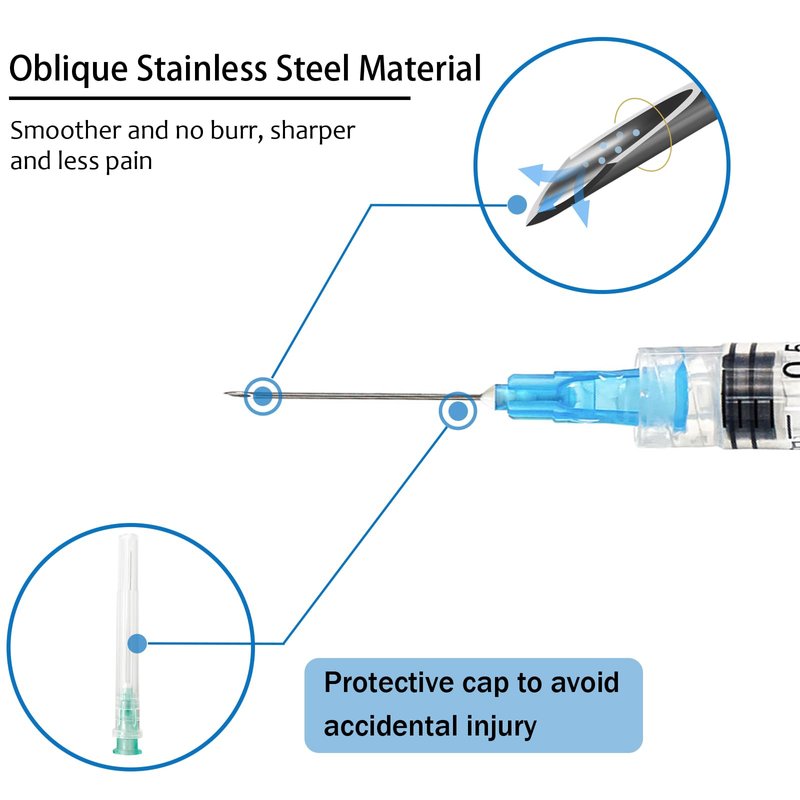 Oblique Stainless Steel Material

Smoother and no burr, sharper and less pain

0.5

Protective cap to avoid accidental injury